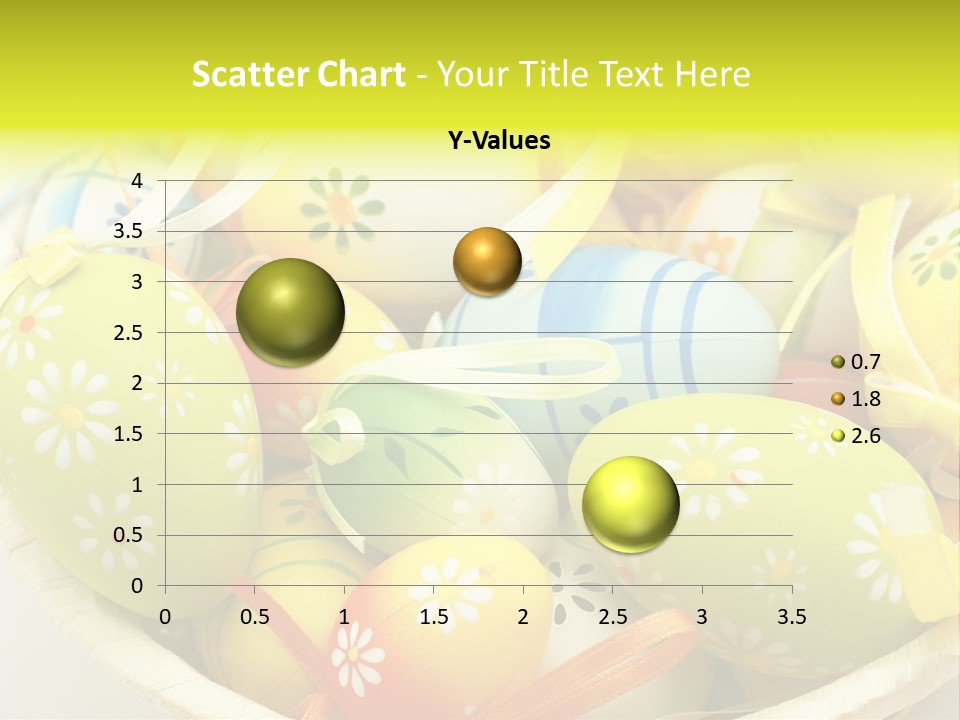 Scatter Chart - Your Title Text Here

Y-Values

4
3.5
3
2.5
2
1.5
1
0.5
0

0 0.5 1 1.5 2 2.5 3 3.5

0.7
1.8
2.6